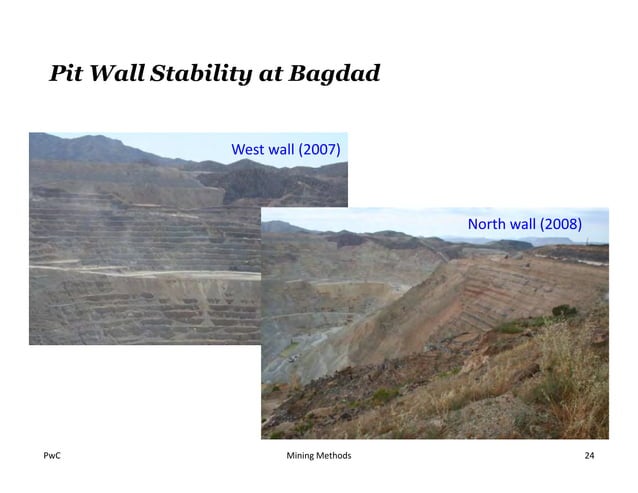 Pit Wall Stability at Bagdad

West wall (2007)

North wall (2008)

PwC

Mining Methods

24